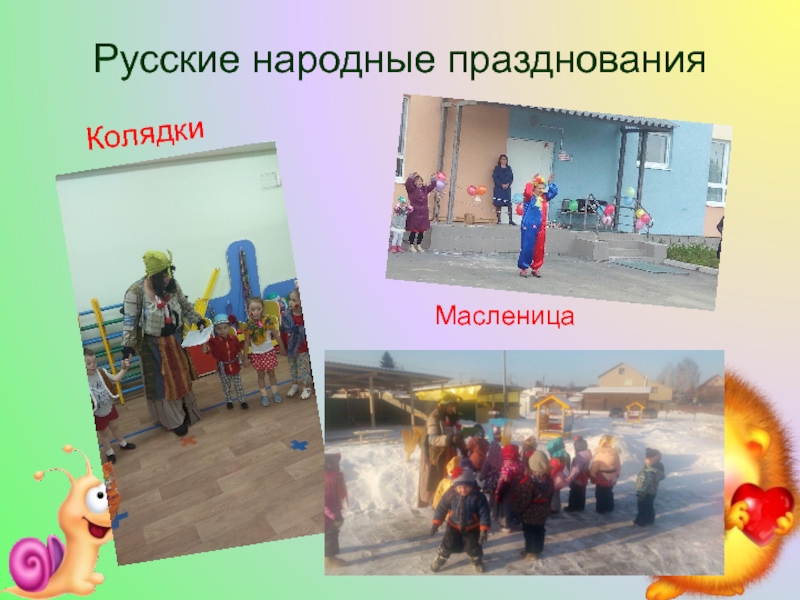 Русские народные празднования

Колядки

Масленица